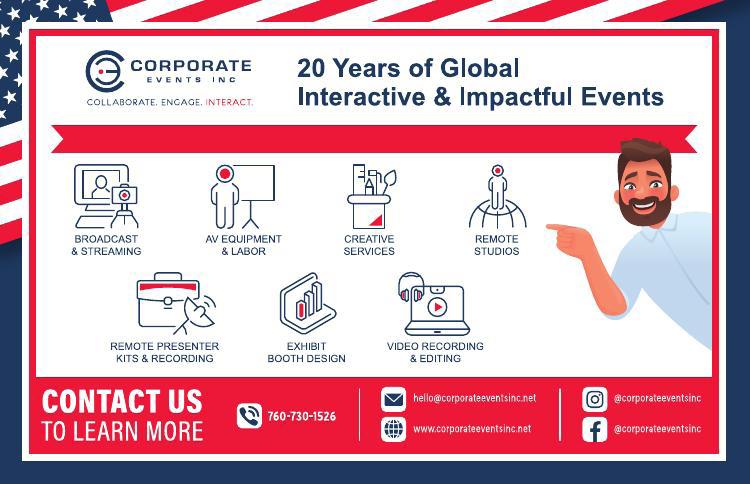 CORPORATE
EVENTS INC
COLLABORATE. ENGAGE. INTERACT.

20 Years of Global
Interactive & Impactful Events

BROADCAST & STREAMING

AV EQUIPMENT & LABOR

CREATIVE SERVICES

REMOTE STUDIOS

REMOTE PRESENTER KITS & RECORDING

EXHIBIT BOOTH DESIGN

VIDEO RECORDING & EDITING

CONTACT US
TO LEARN MORE

760-730-1526

hello@corporateeventsinc.net

www.corporateeventsinc.net

@corporateeventsinc

@corporateeventsinc